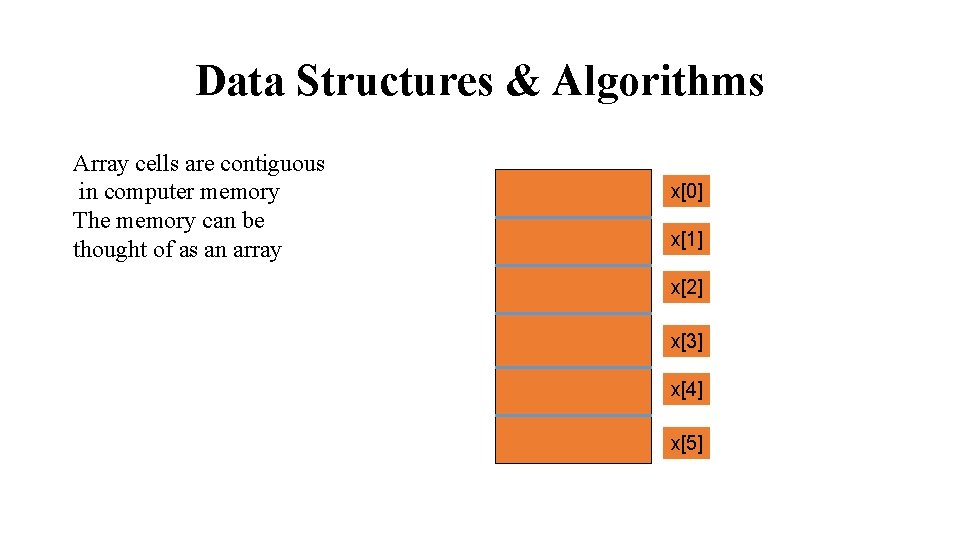 Data Structures & Algorithms

Array cells are contiguous in computer memory
The memory can be thought of as an array

x[0]
x[1]
x[2]
x[3]
x[4]
x[5]